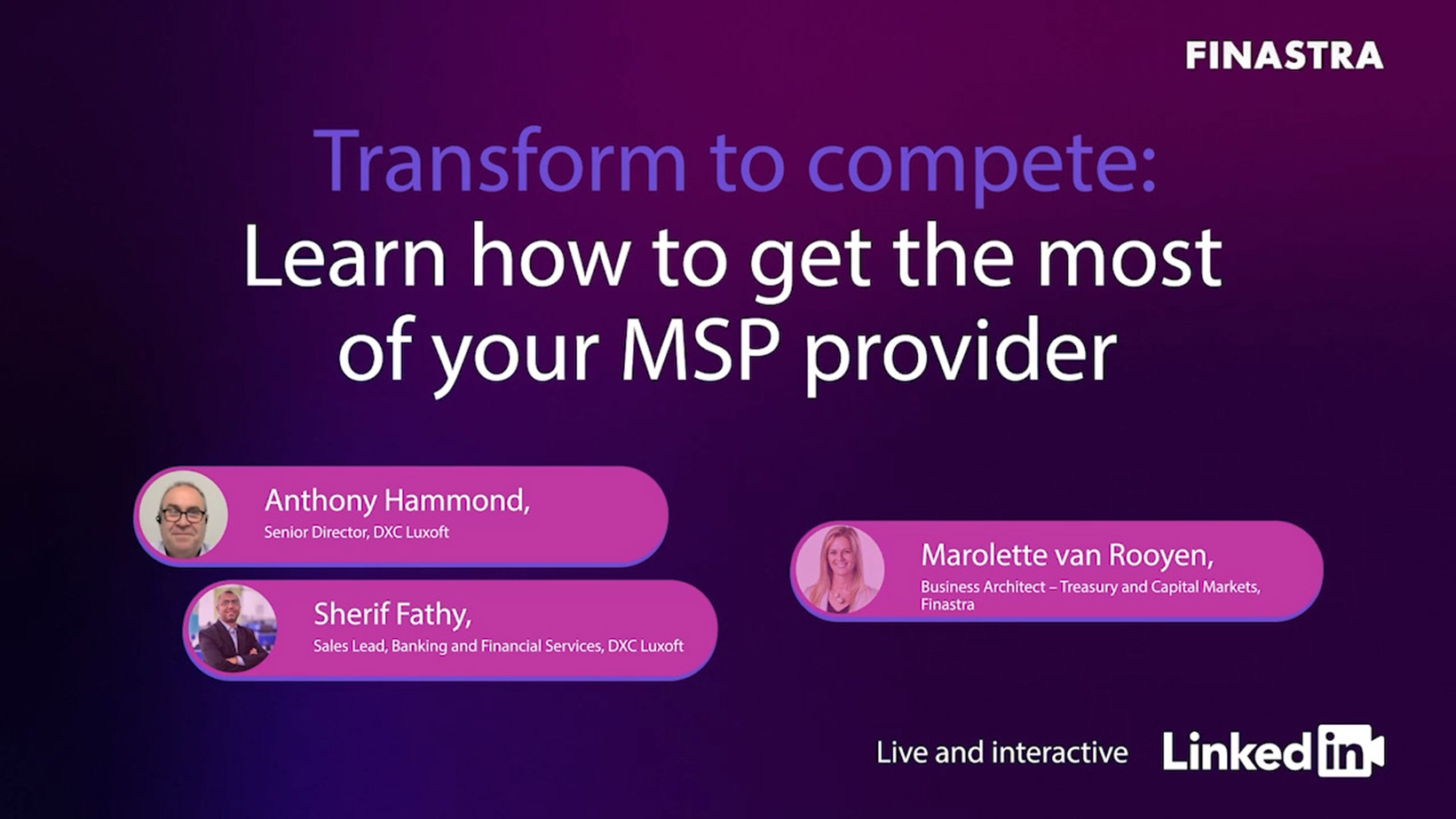 FINASTRA

Transform to compete:
Learn how to get the most of your MSP provider

Anthony Hammond,
Senior Director, DXC Luxoft

Sherif Fathy,
Sales Lead, Banking and Financial Services, DXC Luxoft

Marolette van Rooyen,
Business Architect – Treasury and Capital Markets, Finastra

Live and interactive Linkedin